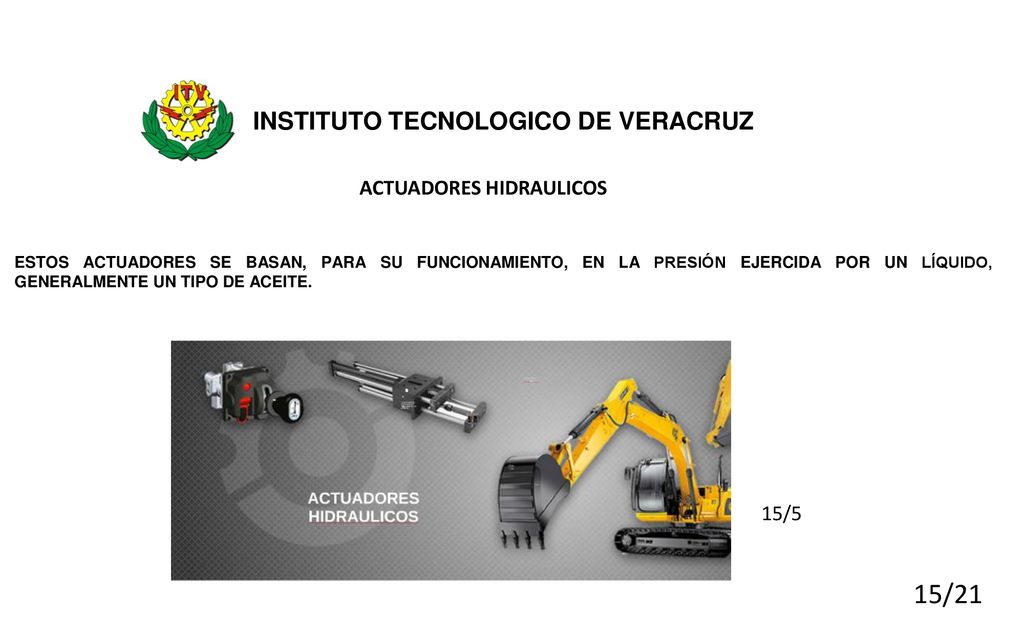 ITV

INSTITUTO TECNOLOGICO DE VERACRUZ

ACTUADORES HIDRAULICOS

ESTOS ACTUADORES SE BASAN, PARA SU FUNCIONAMIENTO, EN LA PRESIÓN EJERCIDA POR UN LÍQUIDO, GENERALMENTE UN TIPO DE ACEITE.

ACTUADORES HIDRAULICOS

15/5

15/21